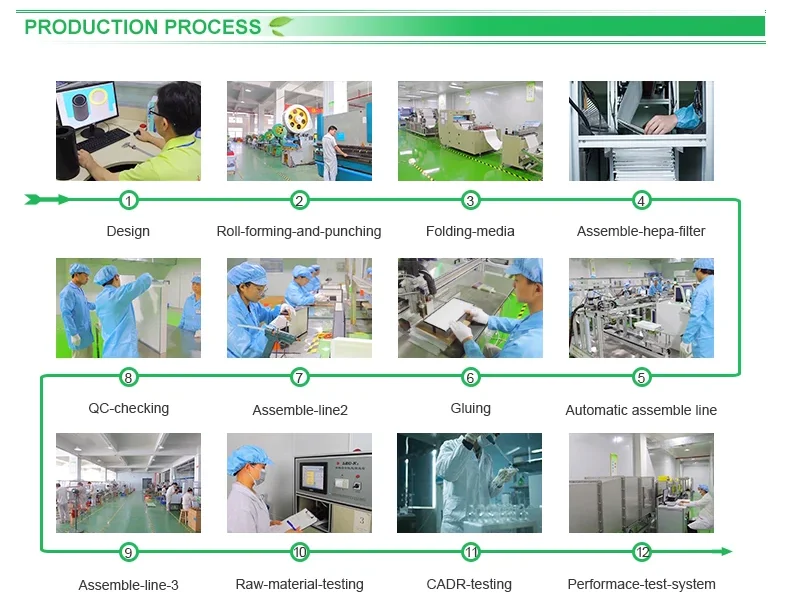 PRODUCTION PROCESS

1
Design

2
Roll-forming-and-punching

3
Folding-media

4
Assemble-hepa-filter

8
QC-checking

7
Assemble-line2

6
Gluing

5
Automatic assemble line

9
Assemble-line-3

10
Raw-material-testing

11
CADR-testing

12
Performace-test-system